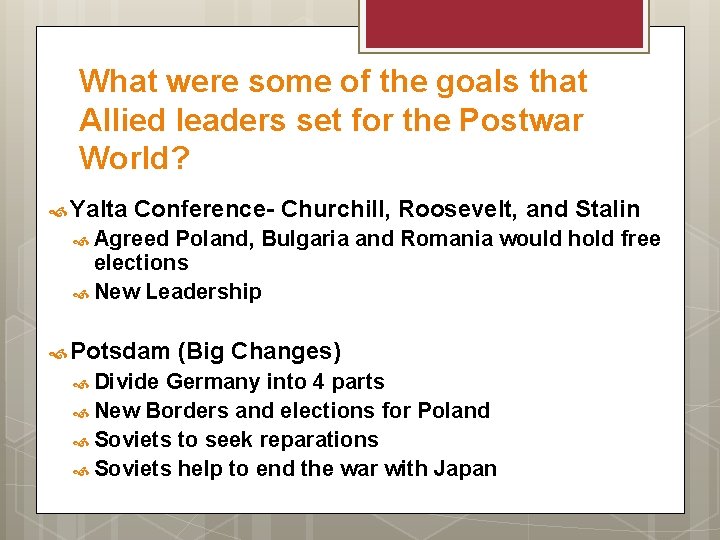 What were some of the goals that Allied leaders set for the Postwar World?

Yalta Conference- Churchill, Roosevelt, and Stalin
Agreed Poland, Bulgaria and Romania would hold free elections
New Leadership

Potsdam (Big Changes)
Divide Germany into 4 parts
New Borders and elections for Poland
Soviets to seek reparations
Soviets help to end the war with Japan